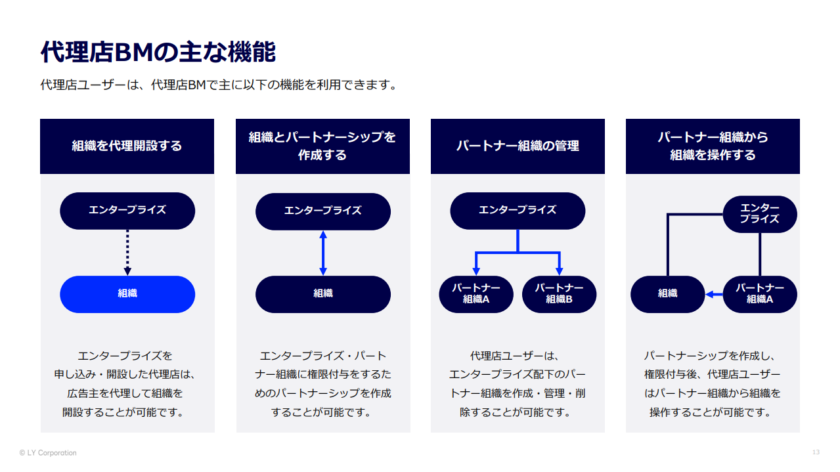 代理店BMの主な機能

代理店ユーザーは、代理店BMで主に以下の機能を利用できます。

組織を代理開設する

エンタープライズ

組織

エンタープライズを申し込み・開設した代理店は、広告主を代理して組織を開設することが可能です。

組織とパートナーシップを作成する

エンタープライズ

組織

エンタープライズ・パートナー組織に権限付与をするためのパートナーシップを作成することが可能です。

パートナー組織の管理

エンタープライズ

パートナー組織A

パートナー組織B

代理店ユーザーは、エンタープライズ配下のパートナー組織を作成・管理・削除することが可能です。

パートナー組織から組織を操作する

エンタープライズ

組織

パートナー組織A

パートナーシップを作成し、権限付与後、代理店ユーザーはパートナー組織から組織を操作することが可能です。

© LY Corporation

13